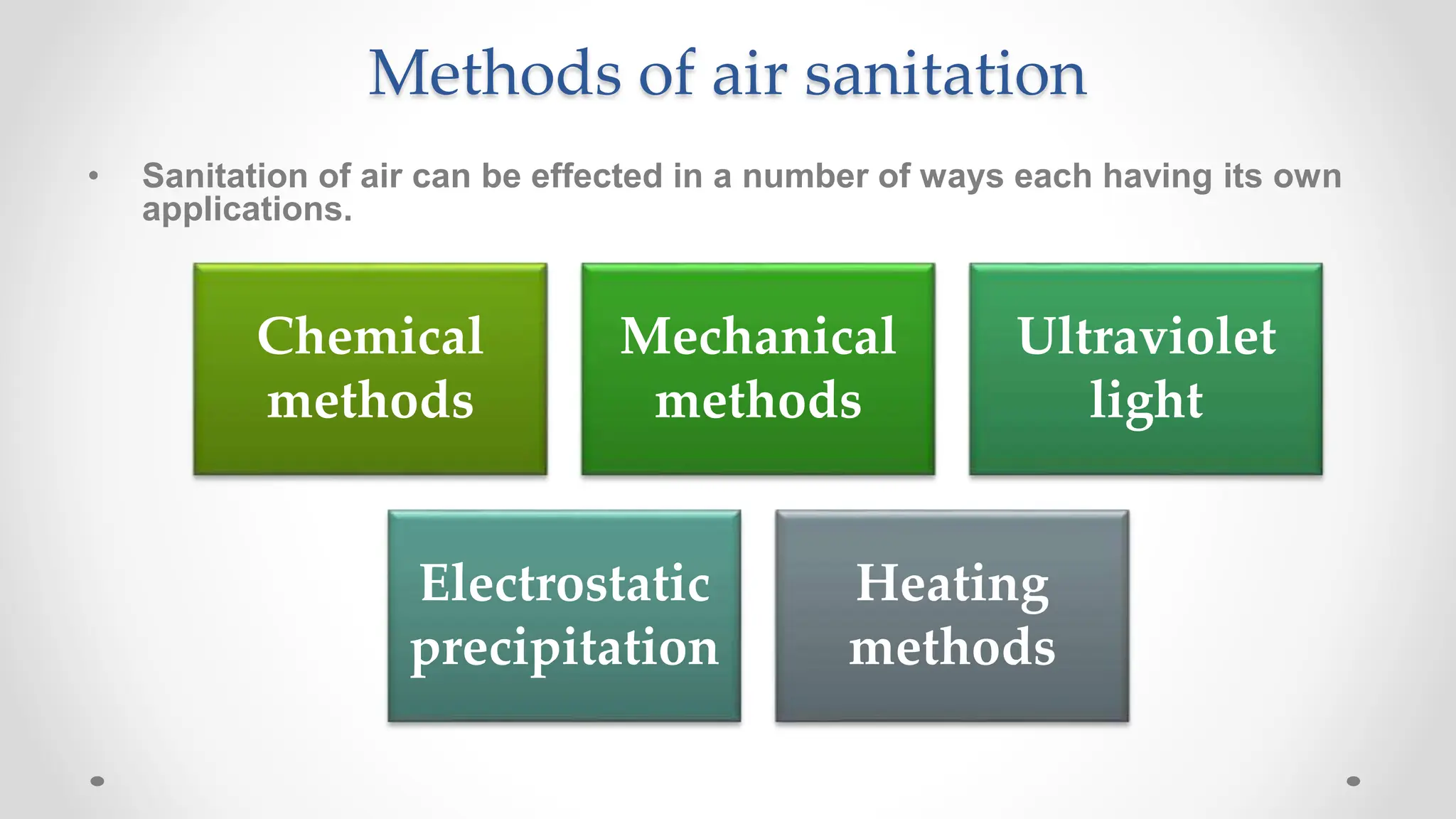 Methods of air sanitation

• Sanitation of air can be effected in a number of ways each having its own applications.

Chemical methods

Mechanical methods

Ultraviolet light

Electrostatic precipitation

Heating methods